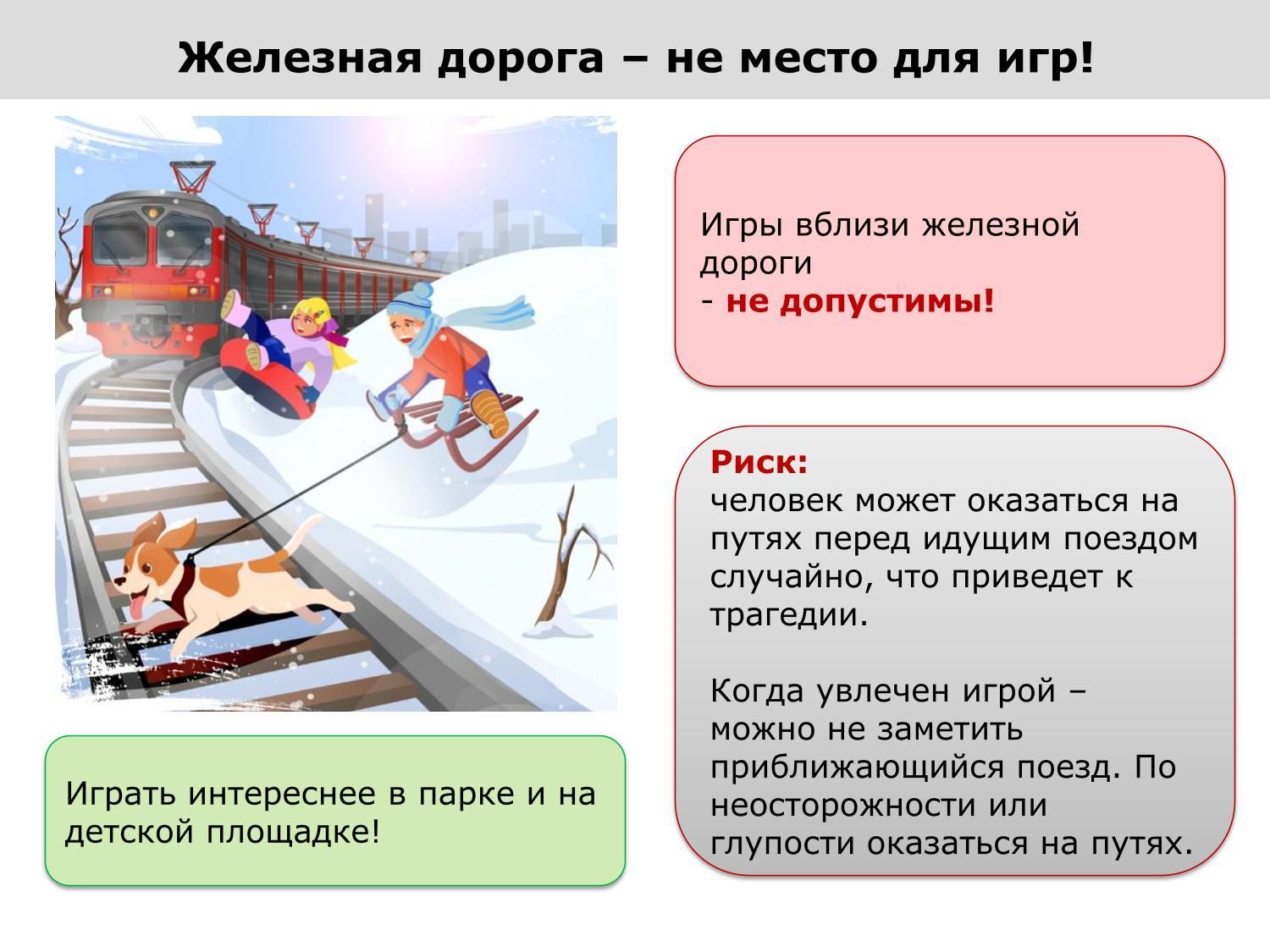 Железная дорога – не место для игр!

Игры вблизи железной дороги
- не допустимы!

Риск:
человек может оказаться на путях перед идущим поездом случайно, что приведет к трагедии.

Когда увлечен игрой – можно не заметить приближающийся поезд. По неосторожности или глупости оказаться на путях.

Играть интереснее в парке и на детской площадке!